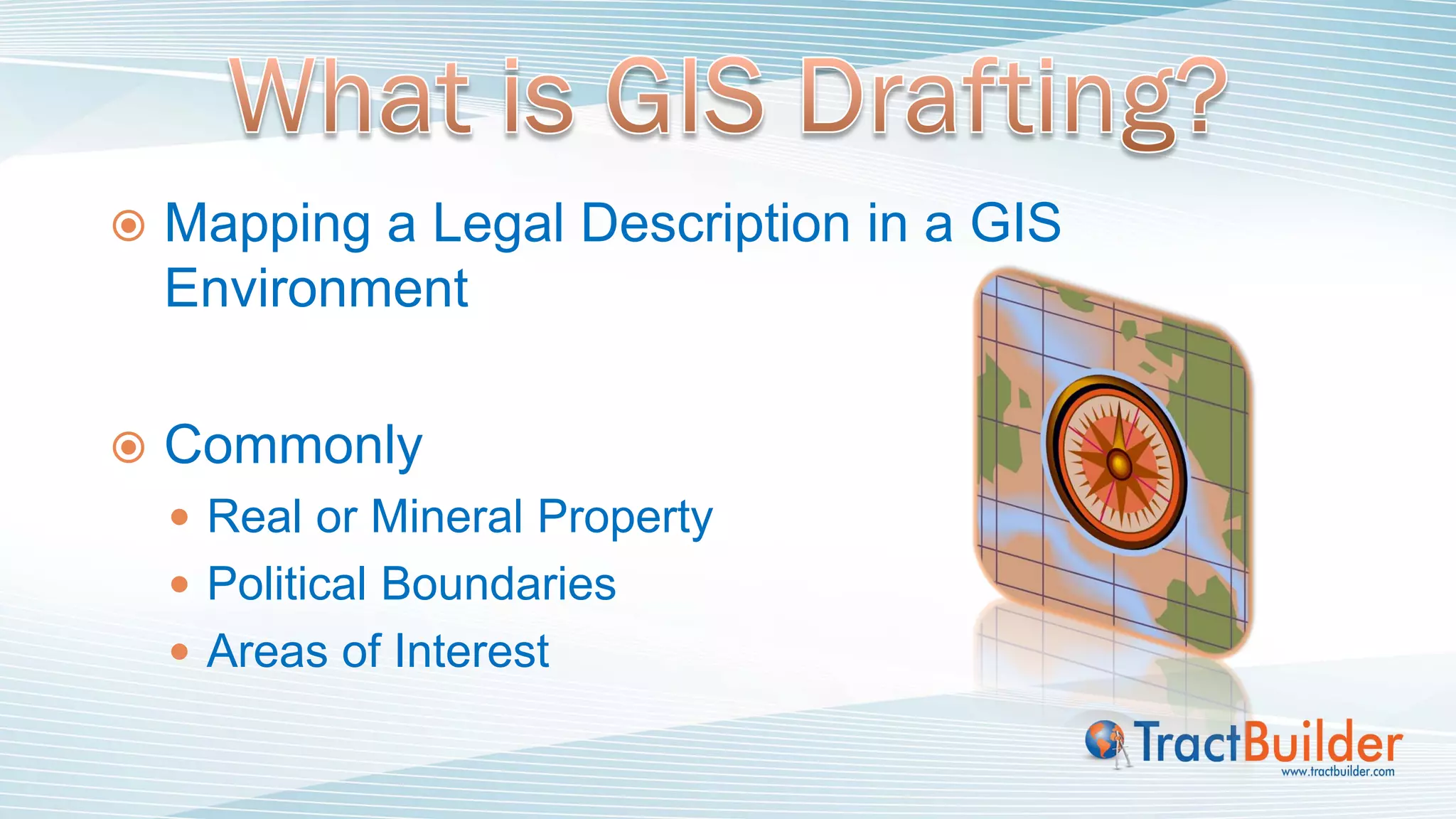 What is GIS Drafting?

Mapping a Legal Description in a GIS Environment

Commonly

Real or Mineral Property

Political Boundaries

Areas of Interest

TractBuilder
www.tractbuilder.com